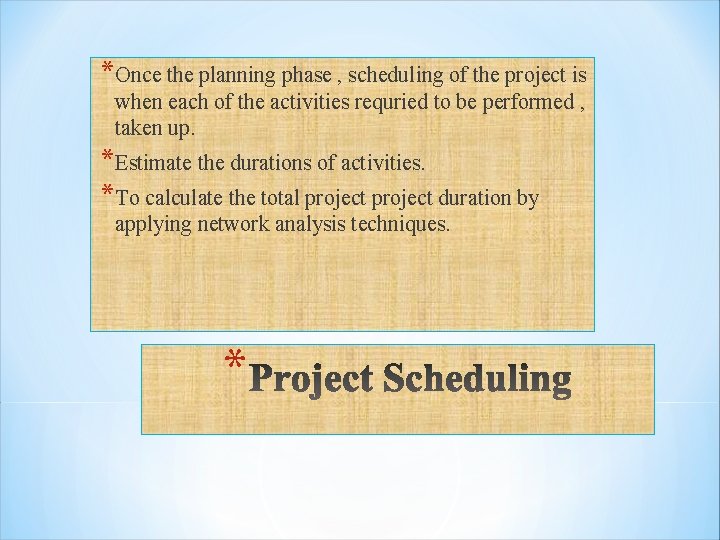 *Once the planning phase , scheduling of the project is when each of the activities requried to be performed , taken up.

*Estimate the durations of activities.

*To calculate the total project project duration by applying network analysis techniques.

*Project Scheduling